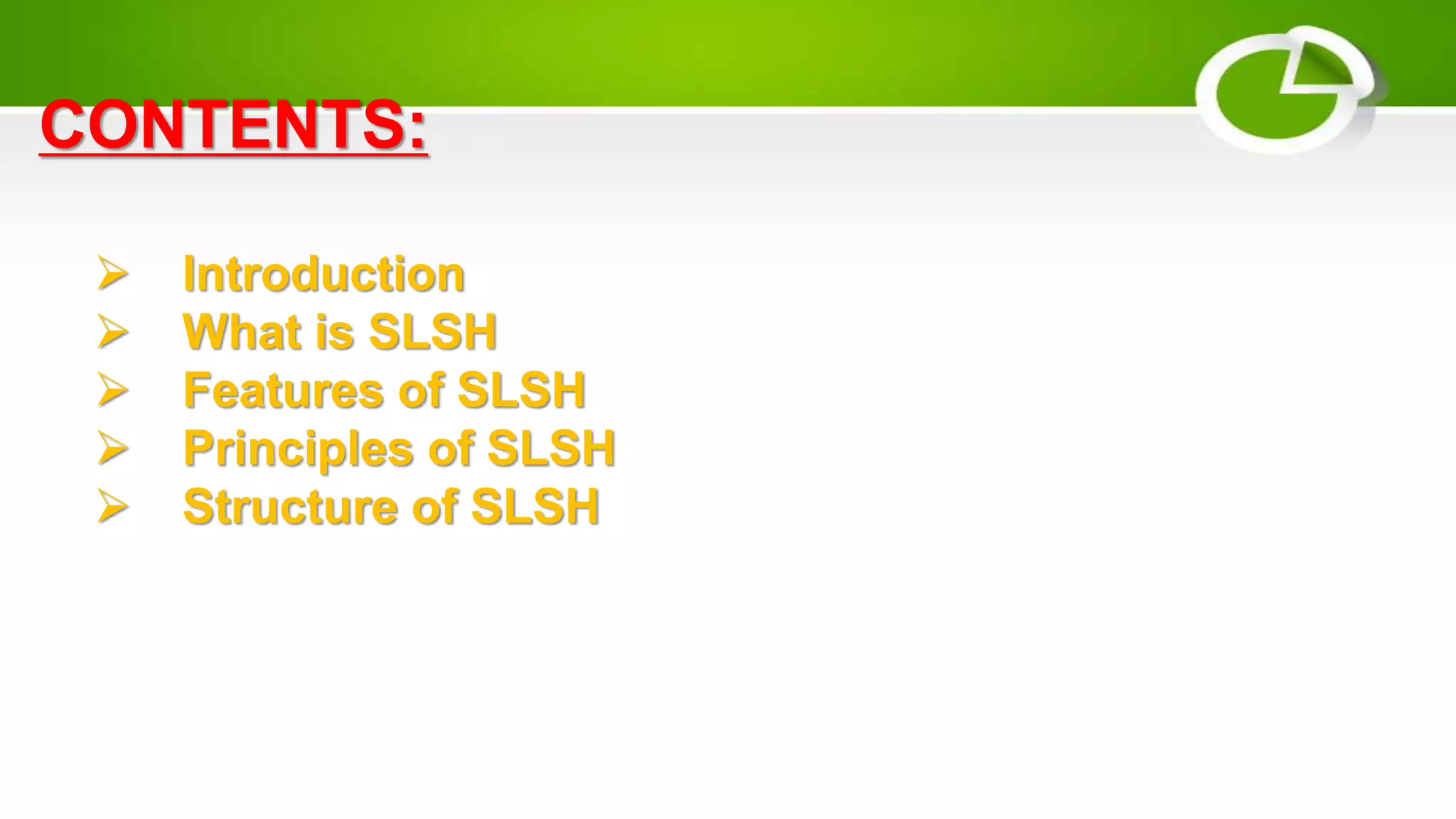 CONTENTS:

➢ Introduction
➢ What is SLSH
➢ Features of SLSH
➢ Principles of SLSH
➢ Structure of SLSH